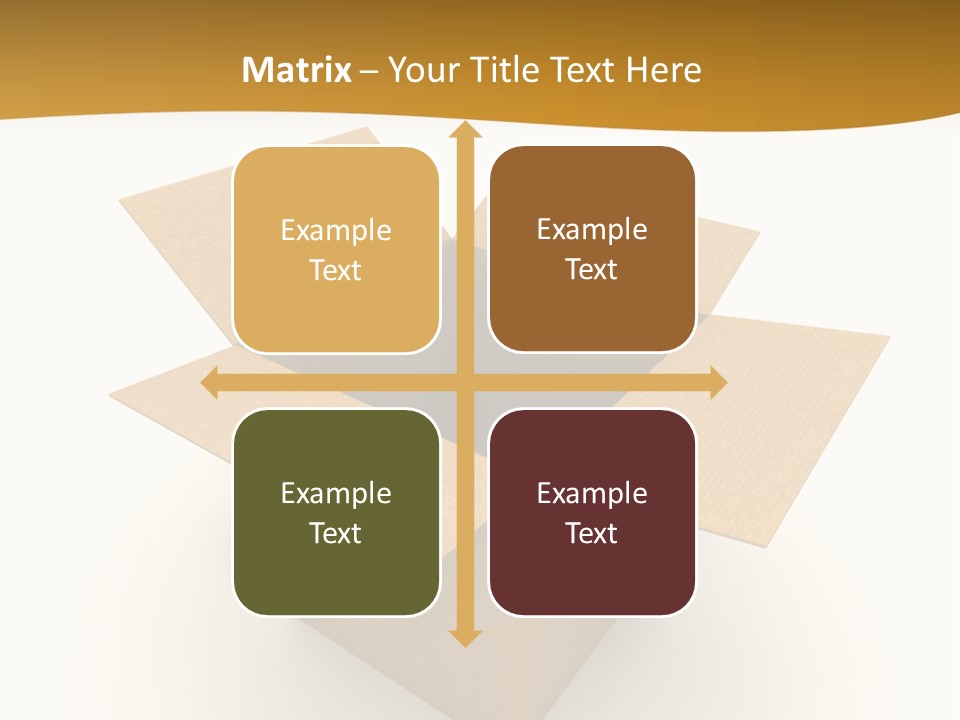 Matrix – Your Title Text Here

Example Text

Example Text

Example Text

Example Text